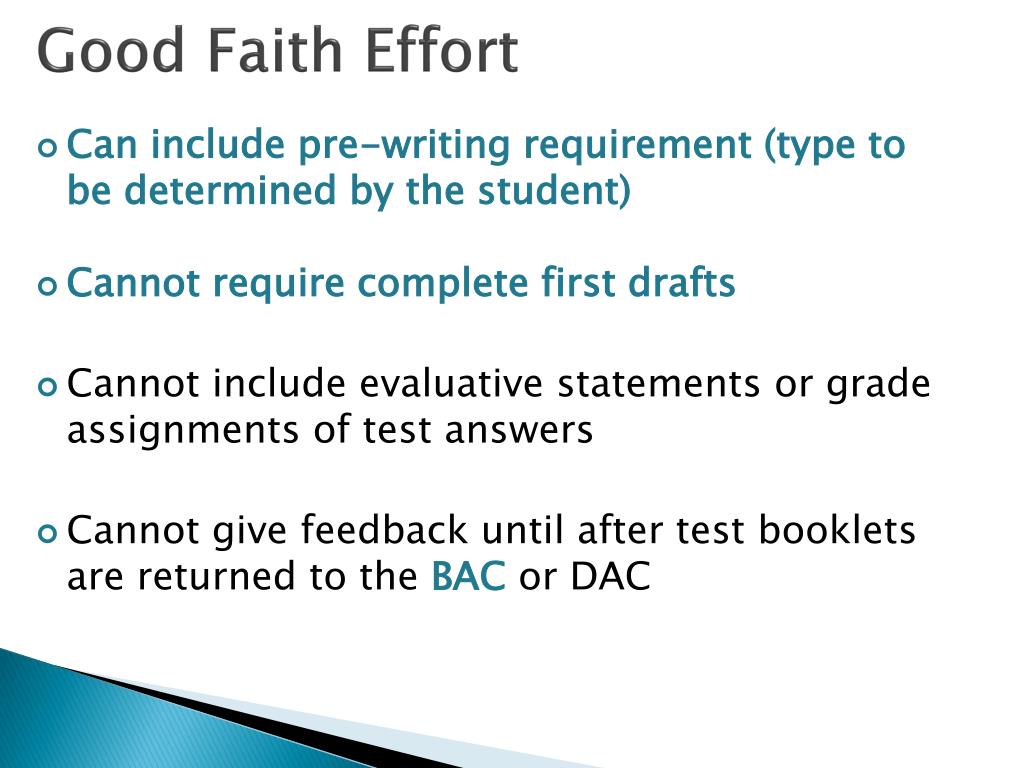 Good Faith Effort

Can include pre-writing requirement (type to be determined by the student)

Cannot require complete first drafts

Cannot include evaluative statements or grade assignments of test answers

Cannot give feedback until after test booklets are returned to the BAC or DAC